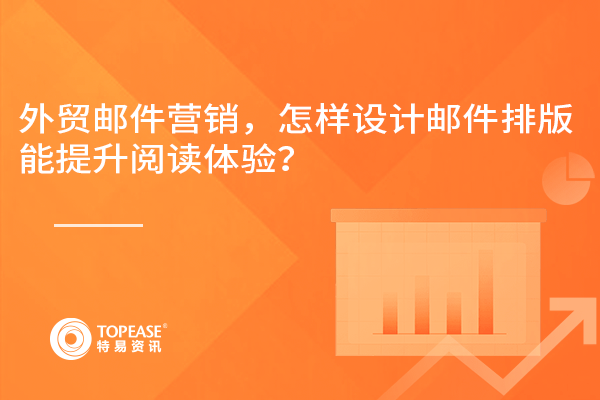 外贸邮件营销，怎样设计邮件排版能提升阅读体验？

TOPEASE®
特易资讯